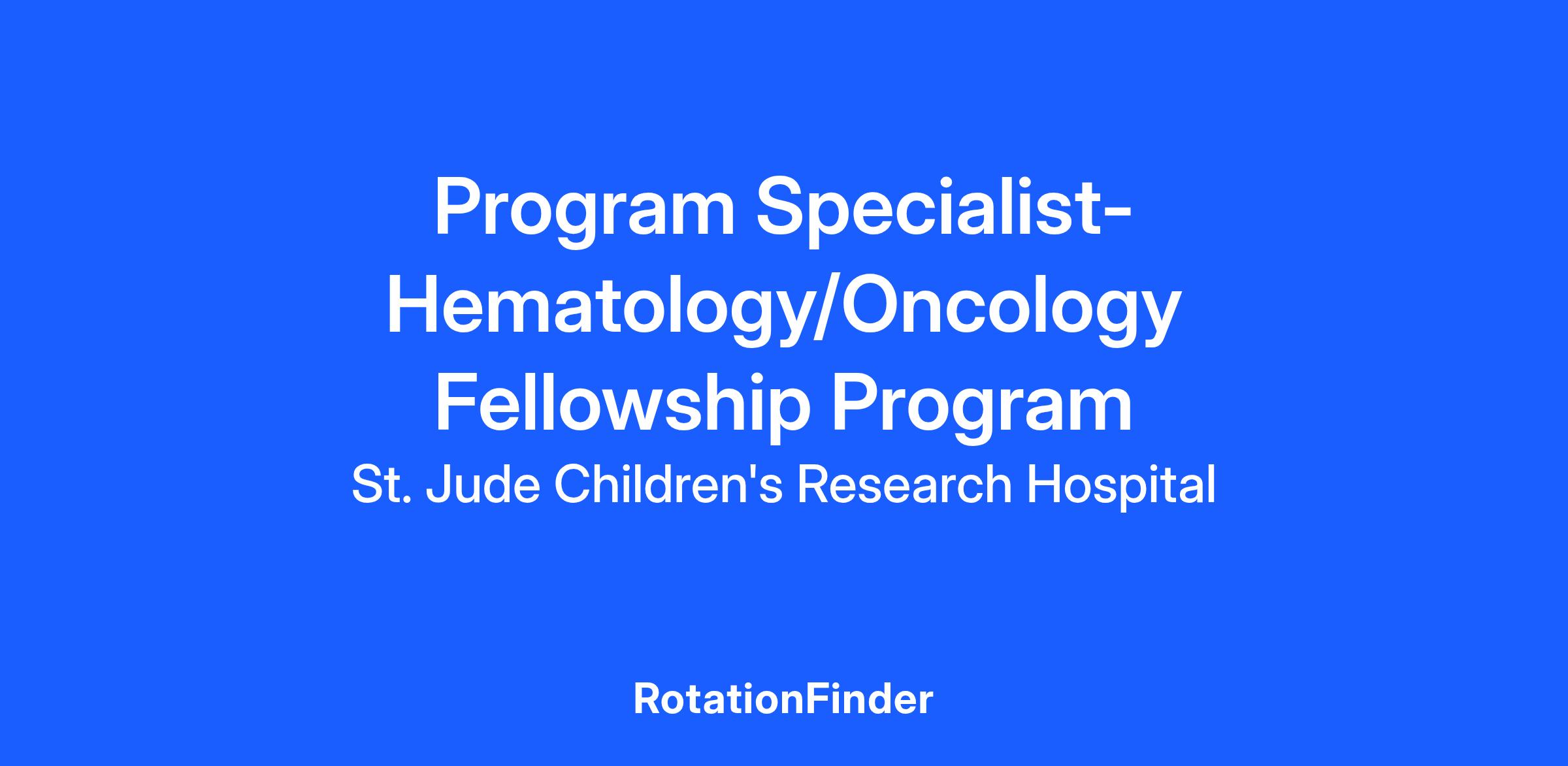 Program Specialist-Hematology/Oncology Fellowship Program

St. Jude Children's Research Hospital

RotationFinder